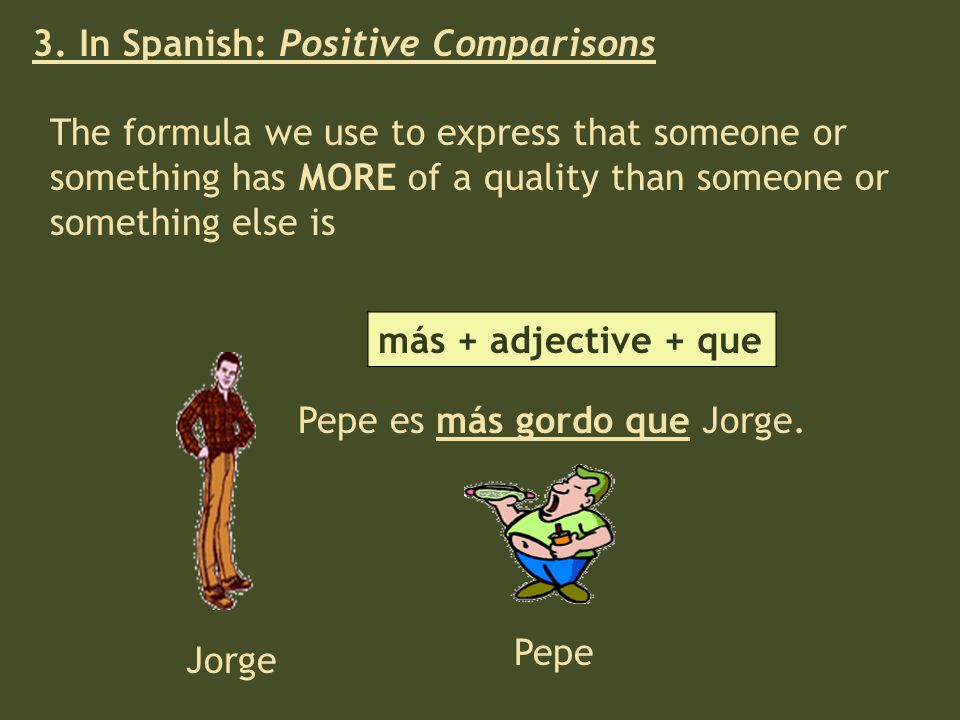 3. In Spanish: Positive Comparisons

The formula we use to express that someone or something has MORE of a quality than someone or something else is

más + adjective + que

Pepe es más gordo que Jorge.

Jorge

Pepe